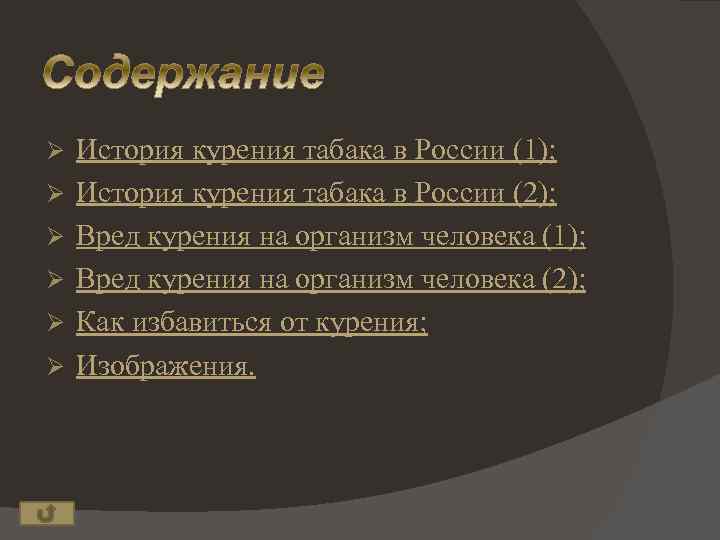 Содержание

➢ История курения табака в России (1);
➢ История курения табака в России (2);
➢ Вред курения на организм человека (1);
➢ Вред курения на организм человека (2);
➢ Как избавиться от курения;
➢ Изображения.